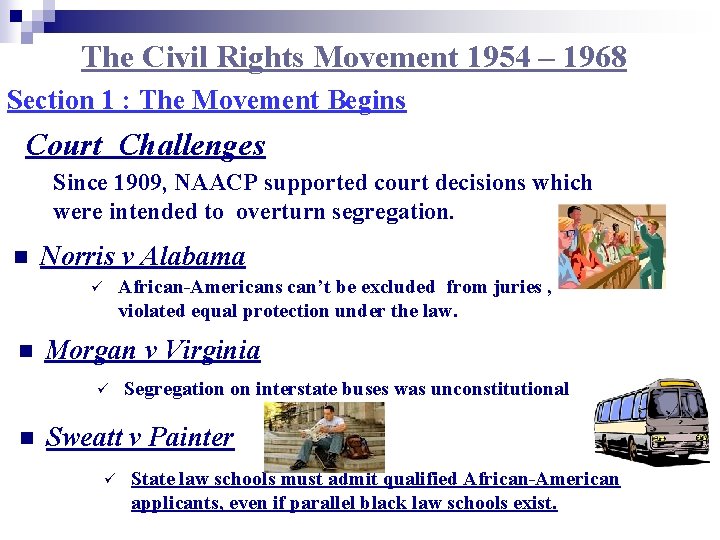 The Civil Rights Movement 1954 – 1968

Section 1 : The Movement Begins

Court Challenges

Since 1909, NAACP supported court decisions which were intended to overturn segregation.

■ Norris v Alabama

✓ African-Americans can't be excluded from juries , violated equal protection under the law.

■ Morgan v Virginia

✓ Segregation on interstate buses was unconstitutional

■ Sweatt v Painter

✓ State law schools must admit qualified African-American applicants, even if parallel black law schools exist.